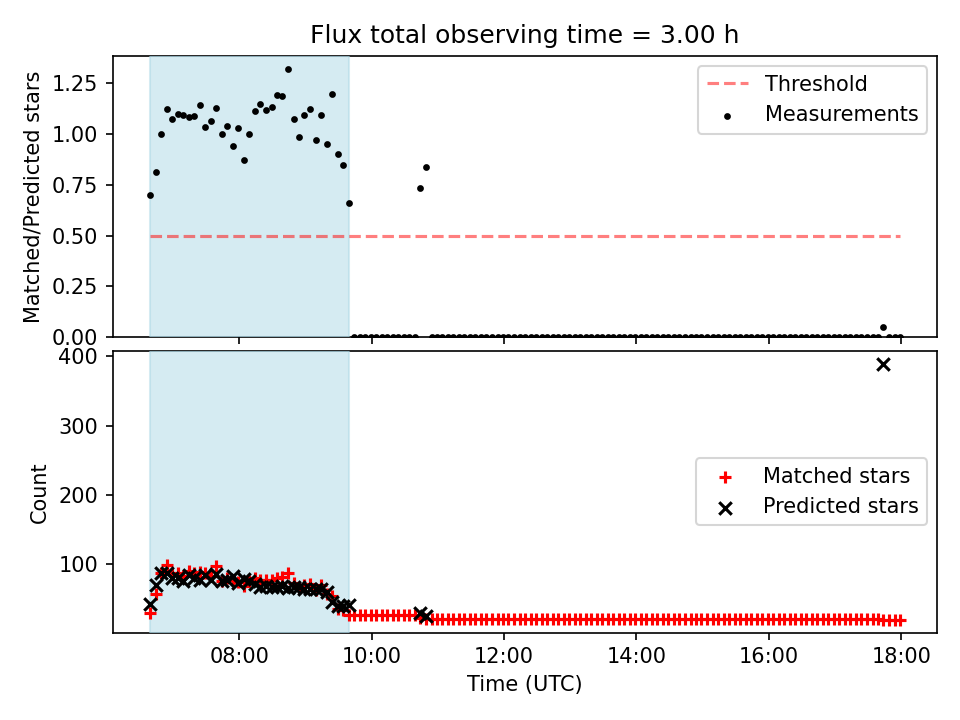 Flux total observing time = 3.00 h

Matched/Predicted stars

1.25
1.00
0.75
0.50
0.25
0.00

Threshold
Measurements

Count

400
300
200
100

Matched stars
Predicted stars

08:00
10:00
12:00
14:00
16:00
18:00

Time (UTC)